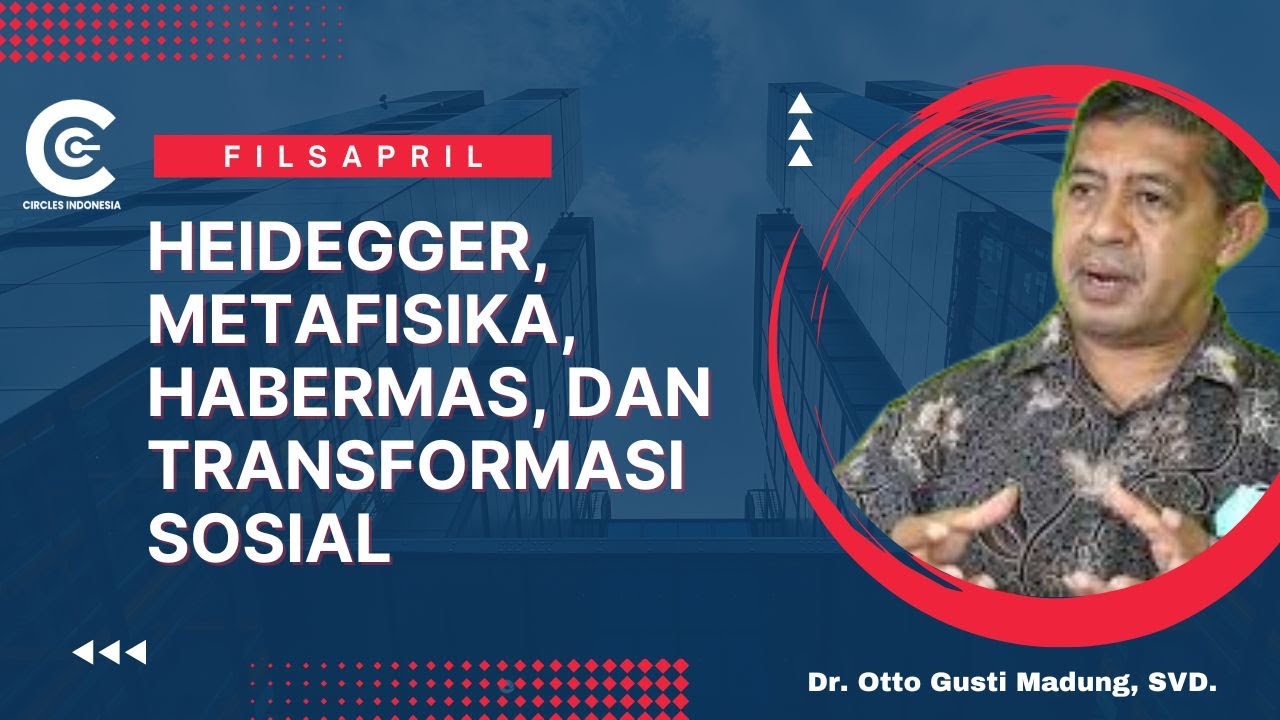 CIRCLES INDONESIA

FILSAPRIL

HEIDEGGER, METAFISIKA, HABERMAS, DAN TRANSFORMASI SOSIAL

Dr. Otto Gusti Madung, SVD.